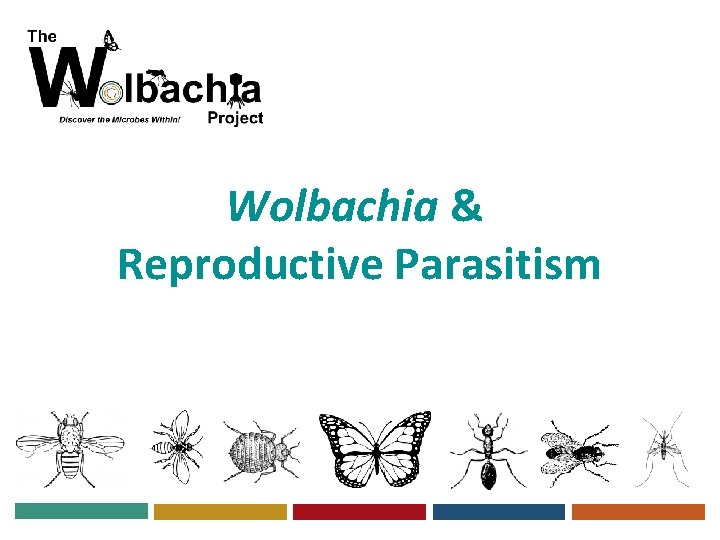 The Wolbachia Project
Discover the Microbes Within!

Wolbachia &
Reproductive Parasitism